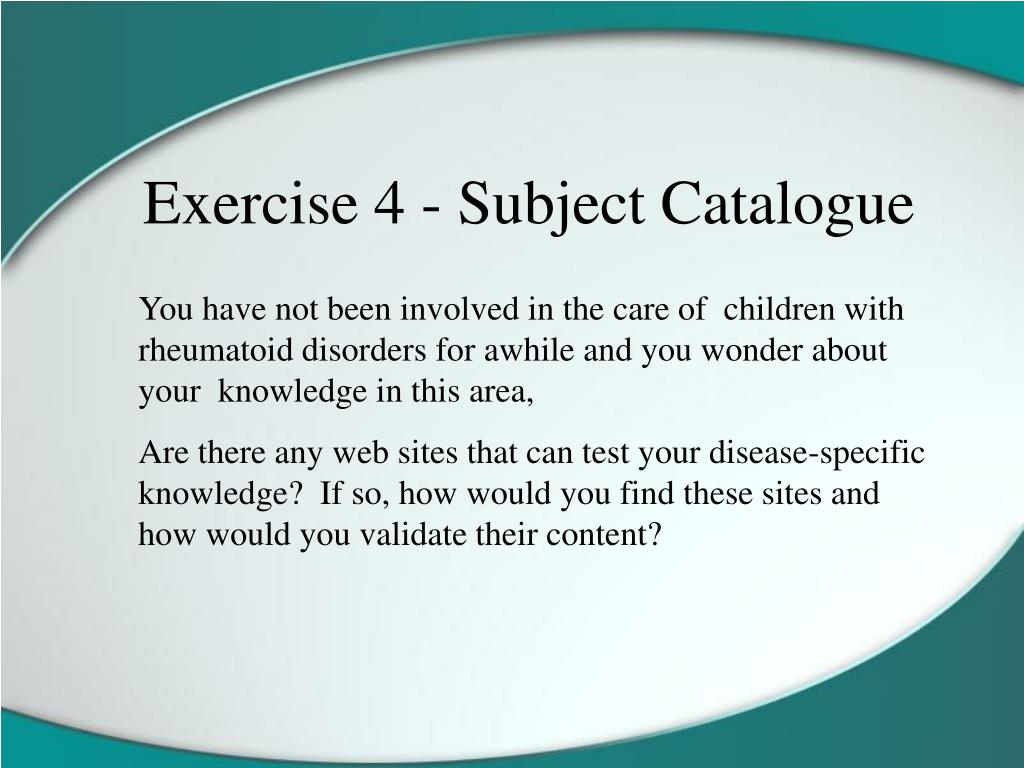 Exercise 4 - Subject Catalogue

You have not been involved in the care of children with rheumatoid disorders for awhile and you wonder about your knowledge in this area,

Are there any web sites that can test your disease-specific knowledge? If so, how would you find these sites and how would you validate their content?